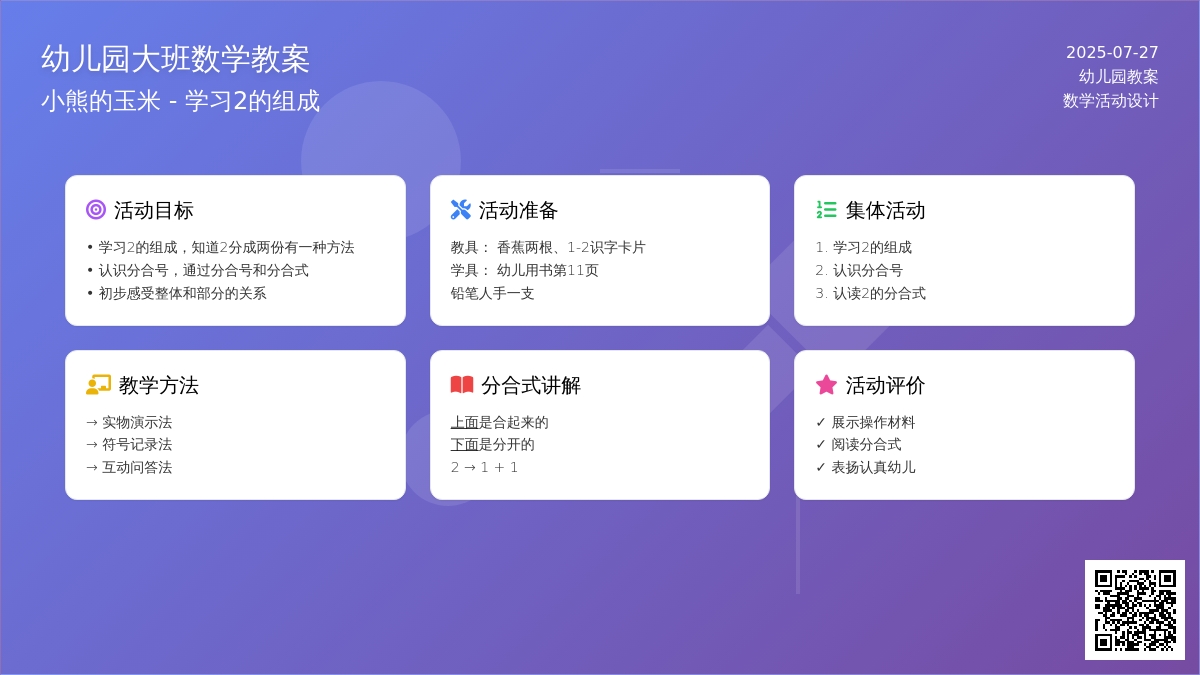 幼儿园大班数学教案
小熊的玉米 - 学习2的组成

2025-07-27
幼儿园教案
数学活动设计

活动目标
• 学习2的组成，知道2分成两份有一种方法
• 认识分合号，通过分合号和分合式
• 初步感受整体和部分的关系

活动准备
教具： 香蕉两根、1-2识字卡片
学具： 幼儿用书第11页
铅笔人手一支

集体活动
1. 学习2的组成
2. 认识分合号
3. 认读2的分合式

教学方法
→ 实物演示法
→ 符号记录法
→ 互动问答法

分合式讲解
上面是合起来的
下面是分开的
2 → 1 + 1

活动评价
✓ 展示操作材料
✓ 阅读分合式
✓ 表扬认真幼儿